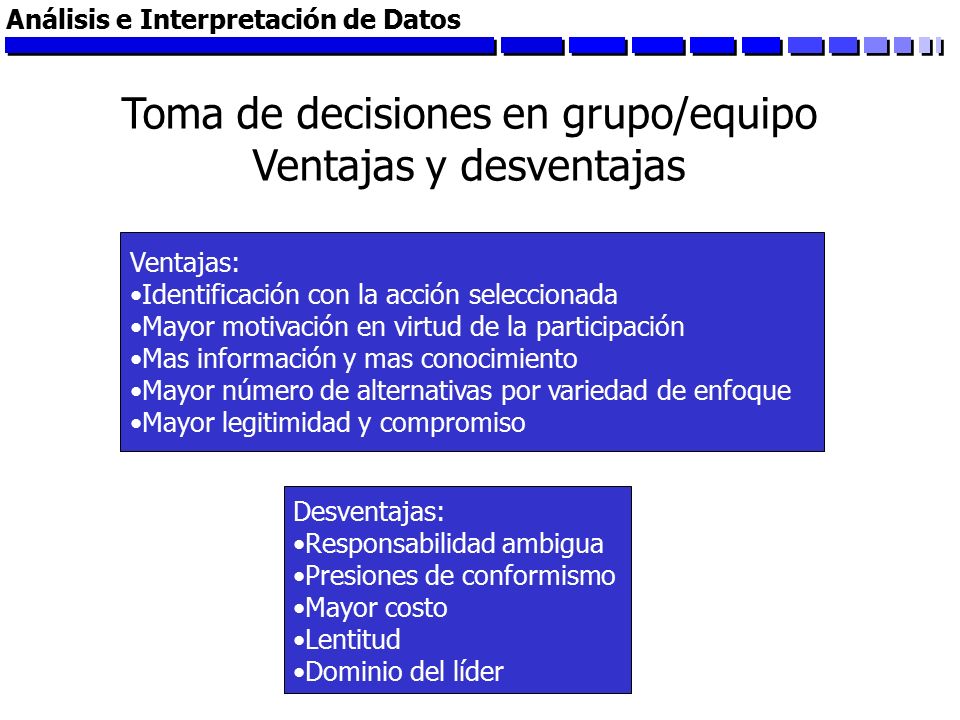 Análisis e Interpretación de Datos

Toma de decisiones en grupo/equipo
Ventajas y desventajas

Ventajas:
•Identificación con la acción seleccionada
•Mayor motivación en virtud de la participación
•Mas información y mas conocimiento
•Mayor número de alternativas por variedad de enfoque
•Mayor legitimidad y compromiso

Desventajas:
•Responsabilidad ambigua
•Presiones de conformismo
•Mayor costo
•Lentitud
•Dominio del líder